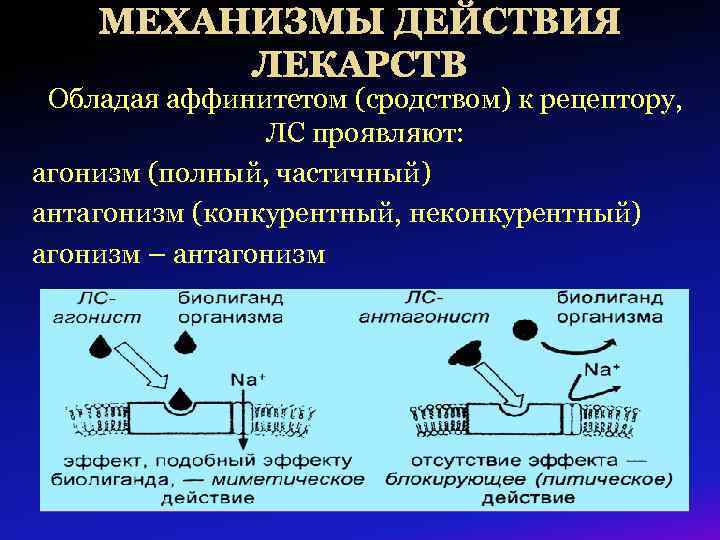 МЕХАНИЗМЫ ДЕЙСТВИЯ ЛЕКАРСТВ

Обладая аффинитетом (сродством) к рецептору, ЛС проявляют:

агонизм (полный, частичный)

антагонизм (конкурентный, неконкурентный)

агонизм – антагонизм

ЛС-агонист

биолиганд организма

$Na^+$

эффект, подобный эффекту биолиганда, — миметическое действие

ЛС-антагонист

биолиганд организма

$Na^+$

отсутствие эффекта — блокирующее (литическое) действие